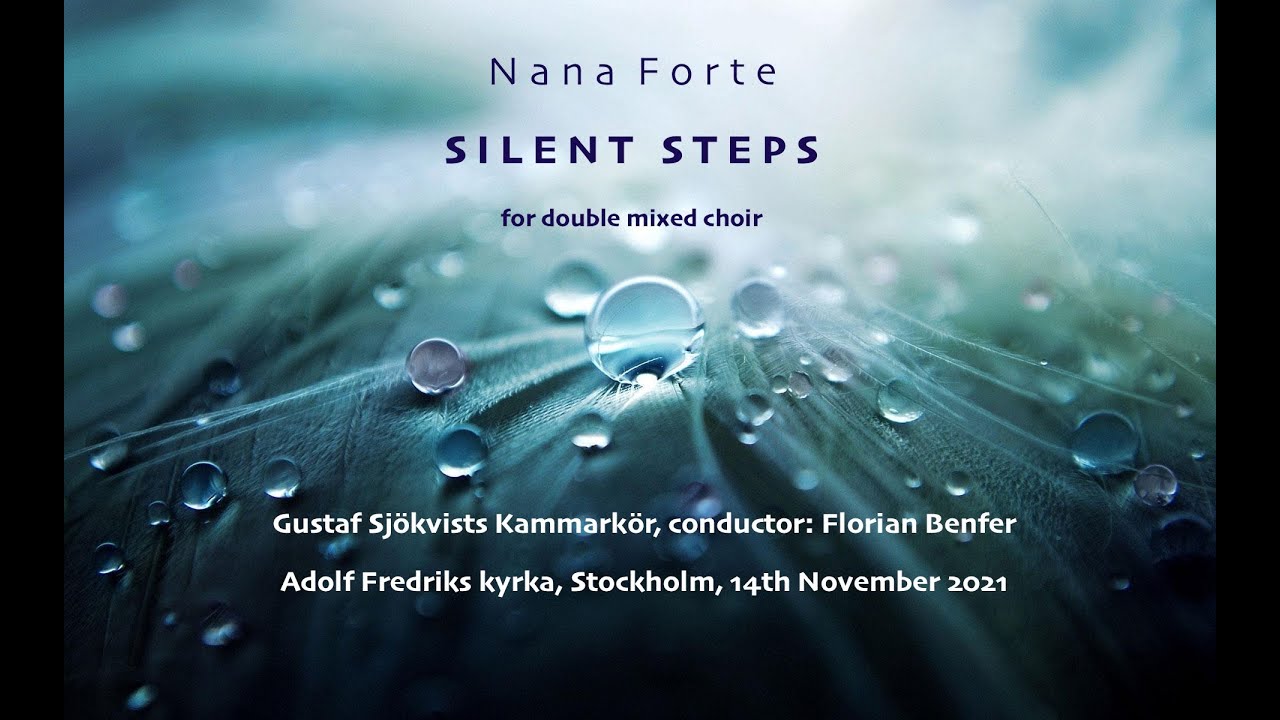 Nana Forte

SILENT STEPS

for double mixed choir

Gustaf Sjökvists Kammarkör, conductor: Florian Benfer

Adolf Fredriks kyrka, Stockholm, 14th November 2021